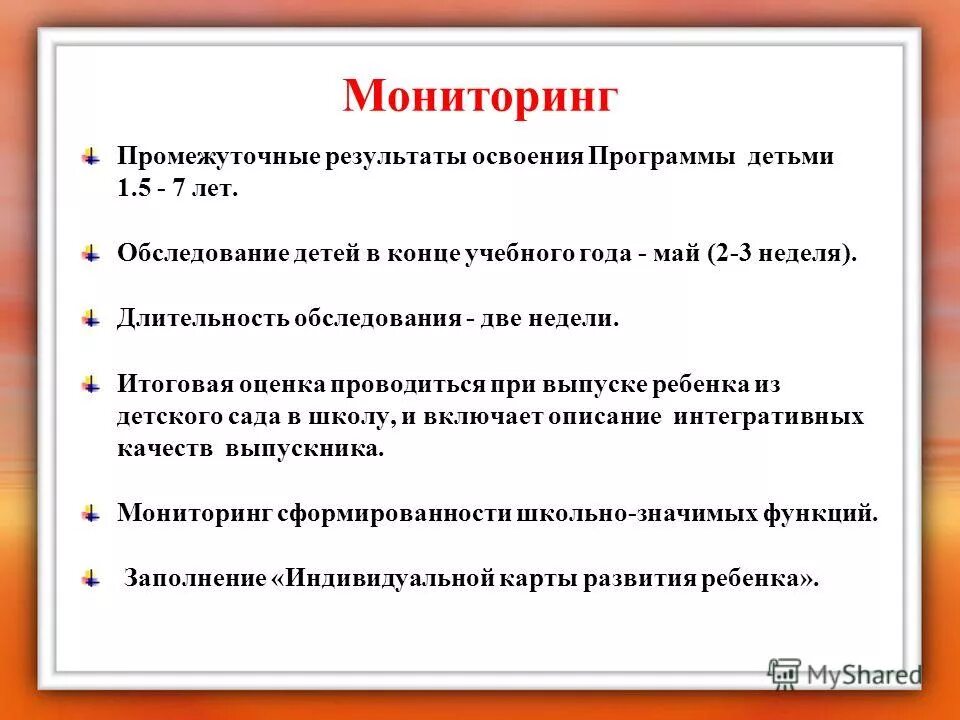 Мониторинг

Промежуточные результаты освоения Программы детьми 1.5 - 7 лет.

Обследование детей в конце учебного года - май (2-3 неделя).

Длительность обследования - две недели.

Итоговая оценка проводиться при выпуске ребенка из детского сада в школу, и включает описание интегративных качеств выпускника.

Мониторинг сформированности школьно-значимых функций.

Заполнение «Индивидуальной карты развития ребенка».

MyShared